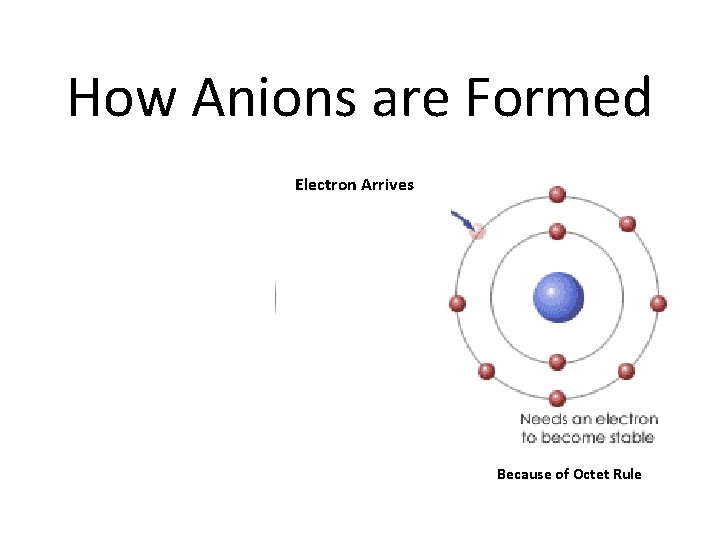 How Anions are Formed

Electron Arrives

Needs an electron to become stable

Because of Octet Rule